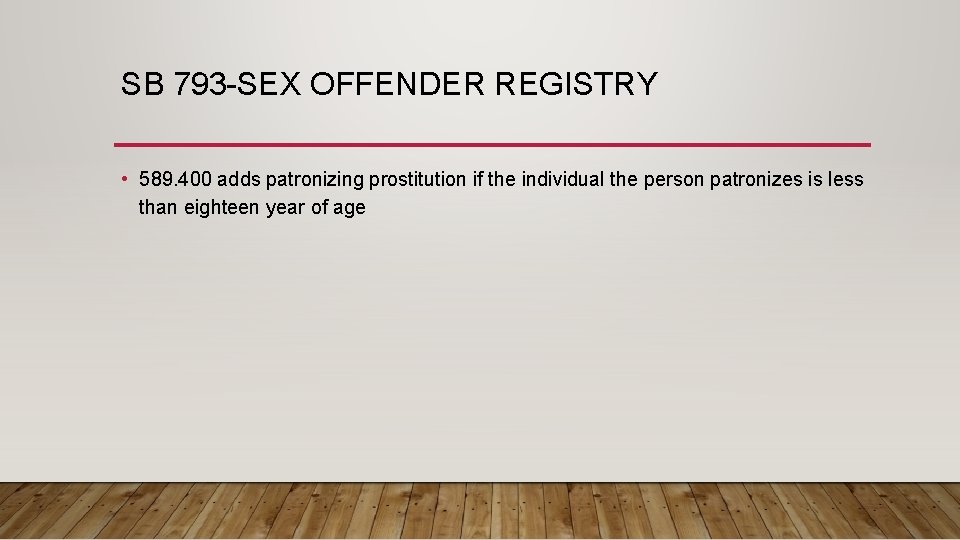 SB 793-SEX OFFENDER REGISTRY

• 589.400 adds patronizing prostitution if the individual the person patronizes is less than eighteen year of age